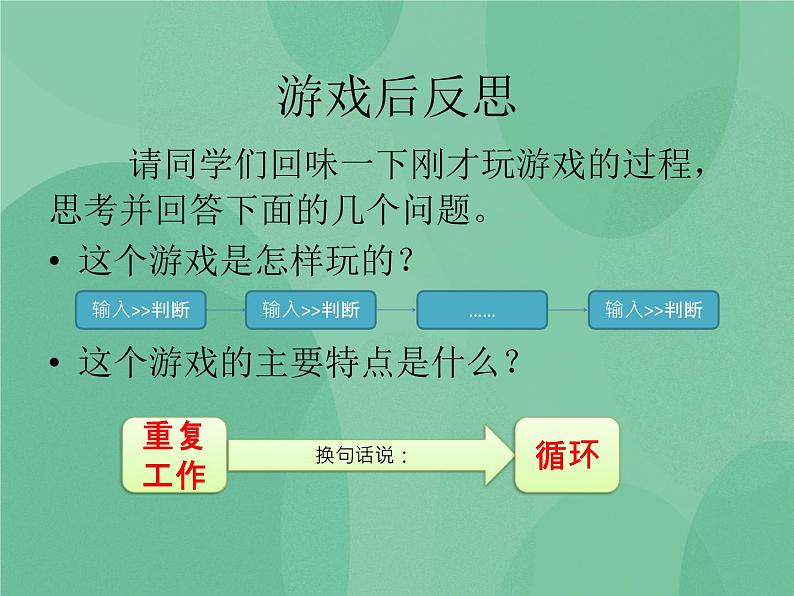 游戏后反思

请同学们回味一下刚才玩游戏的过程，思考并回答下面的几个问题。

• 这个游戏是怎样玩的？

输入>>判断

输入>>判断

......

输入>>判断

• 这个游戏的主要特点是什么？

重复工作

换句话说：

循环